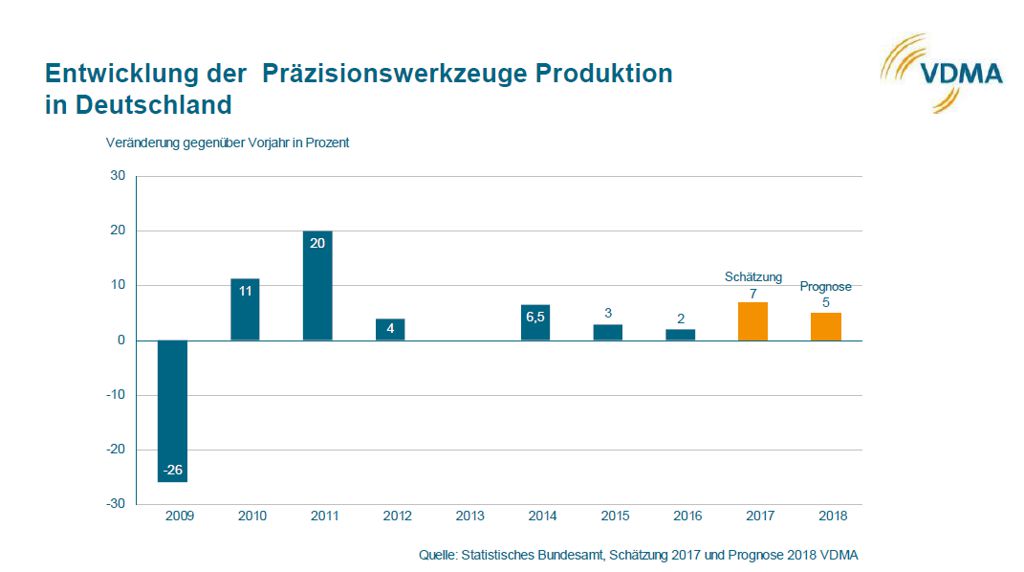 Entwicklung der Präzisionswerkzeuge Produktion in Deutschland

VDMA

Veränderung gegenüber Vorjahr in Prozent

30
20
10
0
-10
-20
-30

-26
11
20
4
6,5
3
2
Schätzung
7
Prognose
5

2009 2010 2011 2012 2013 2014 2015 2016 2017 2018

Quelle: Statistisches Bundesamt, Schätzung 2017 und Prognose 2018 VDMA